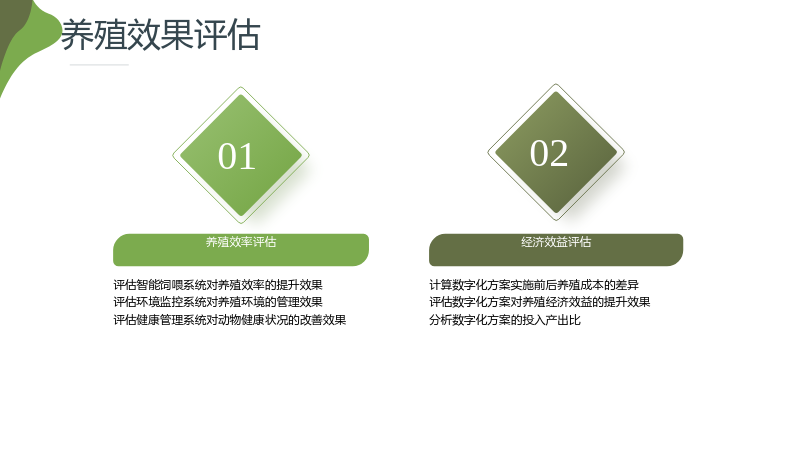 养殖效果评估

01

养殖效率评估

评估智能饲喂系统对养殖效率的提升效果
评估环境监控系统对养殖环境的管理效果
评估健康管理系统对动物健康状况的改善效果

02

经济效益评估

计算数字化方案实施前后养殖成本的差异
评估数字化方案对养殖经济效益的提升效果
分析数字化方案的投入产出比